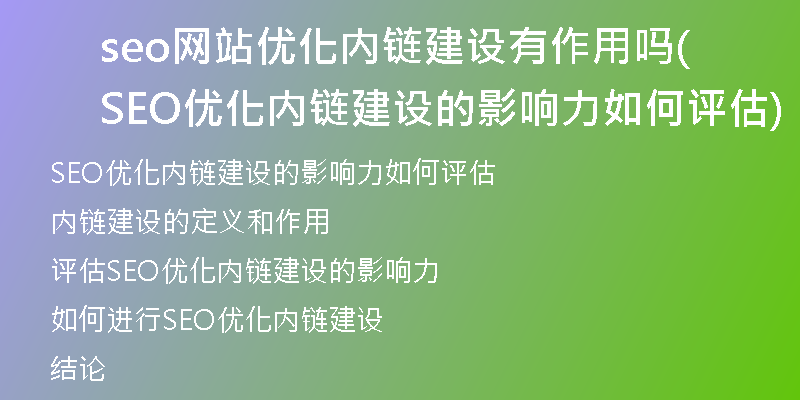 seo网站优化内链建设有作用吗(SEO优化内链建设的影响力如何评估)

SEO优化内链建设的影响力如何评估

内链建设的定义和作用

评估SEO优化内链建设的影响力

如何进行SEO优化内链建设

结论